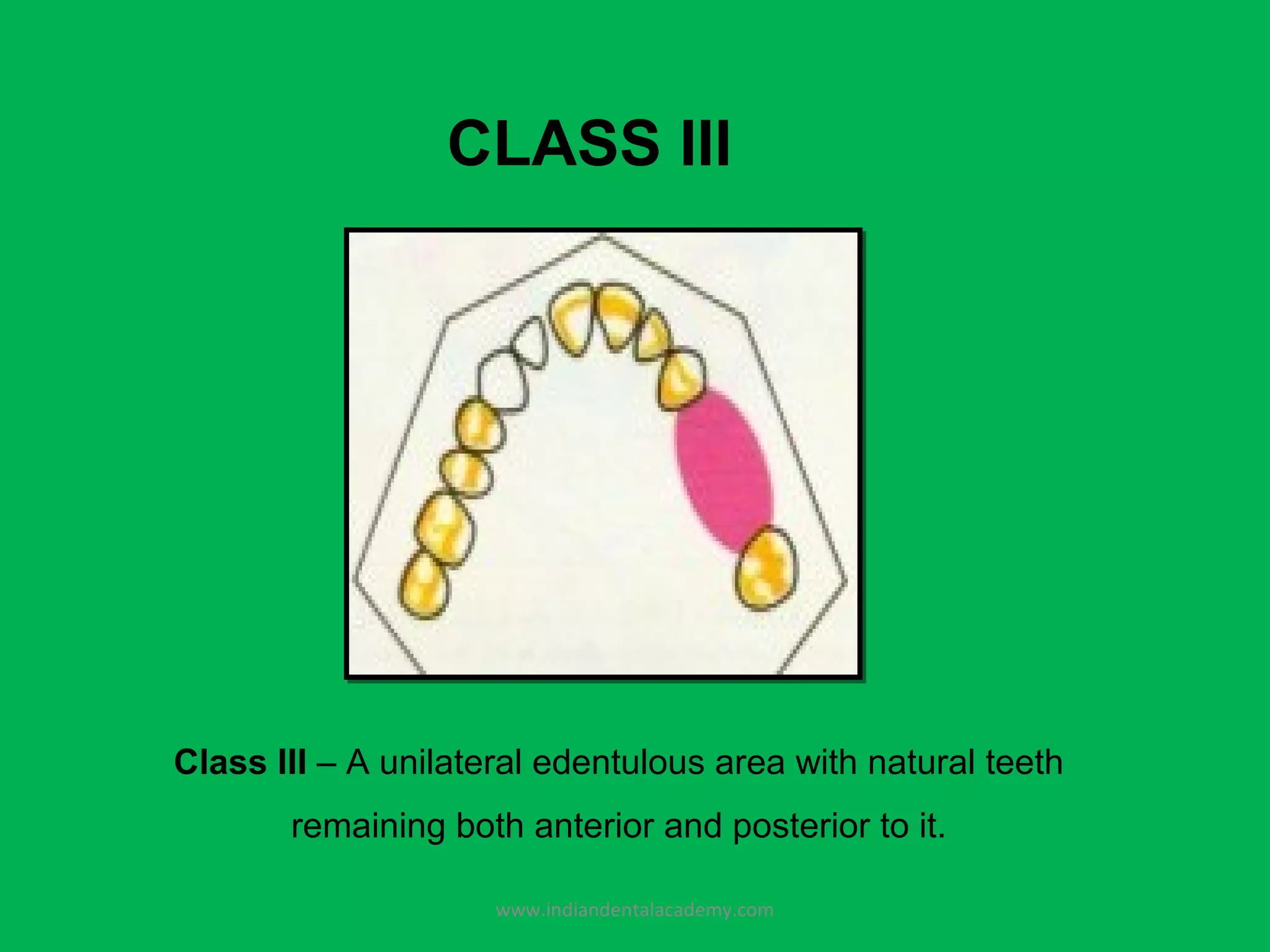 CLASS III

Class III – A unilateral edentulous area with natural teeth remaining both anterior and posterior to it.

www.indiandentalacademy.com